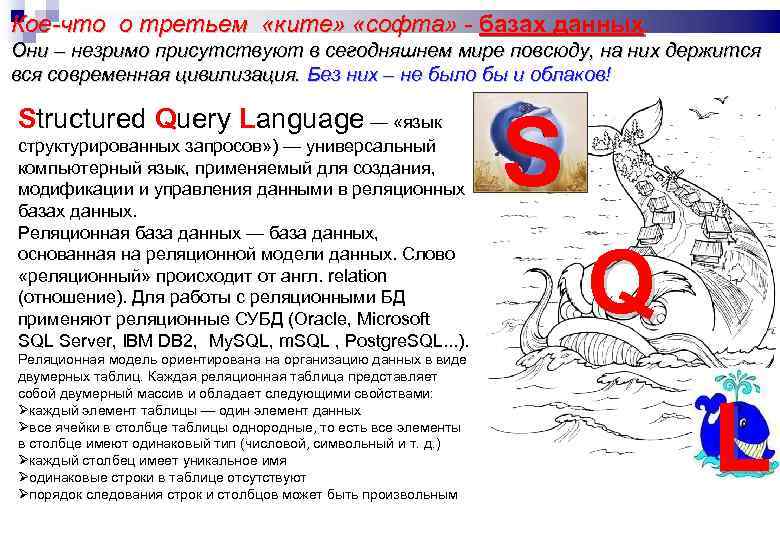 Кое-что о третьем «ките» «софта» - базах данных

Они – незримо присутствуют в сегодняшнем мире повсюду, на них держится вся современная цивилизация. Без них – не было бы и облаков!

Structured Query Language — «язык структурированных запросов») — универсальный компьютерный язык, применяемый для создания, модификации и управления данными в реляционных базах данных.
Реляционная база данных — база данных, основанная на реляционной модели данных. Слово «реляционный» происходит от англ. relation (отношение). Для работы с реляционными БД применяют реляционные СУБД (Oracle, Microsoft SQL Server, IBM DB2, MySQL, mSQL , PostgreSQL...).
Реляционная модель ориентирована на организацию данных в виде двумерных таблиц. Каждая реляционная таблица представляет собой двумерный массив и обладает следующими свойствами:
➢каждый элемент таблицы — один элемент данных
➢все ячейки в столбце таблицы однородные, то есть все элементы в столбце имеют одинаковый тип (числовой, символьный и т. д.)
➢каждый столбец имеет уникальное имя
➢одинаковые строки в таблице отсутствуют
➢порядок следования строк и столбцов может быть произвольным

S

Q

L